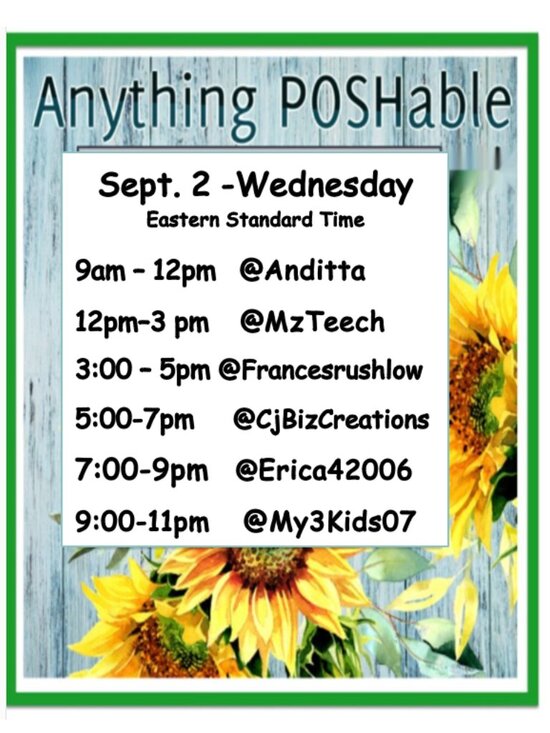 Anything POSHable

Sept. 2 -Wednesday
Eastern Standard Time

9am – 12pm @Anditta

12pm–3 pm @MzTeech

3:00 – 5pm @Francesrushlow

5:00-7pm @CjBizCreations

7:00-9pm @Erica42006

9:00-11pm @My3Kids07